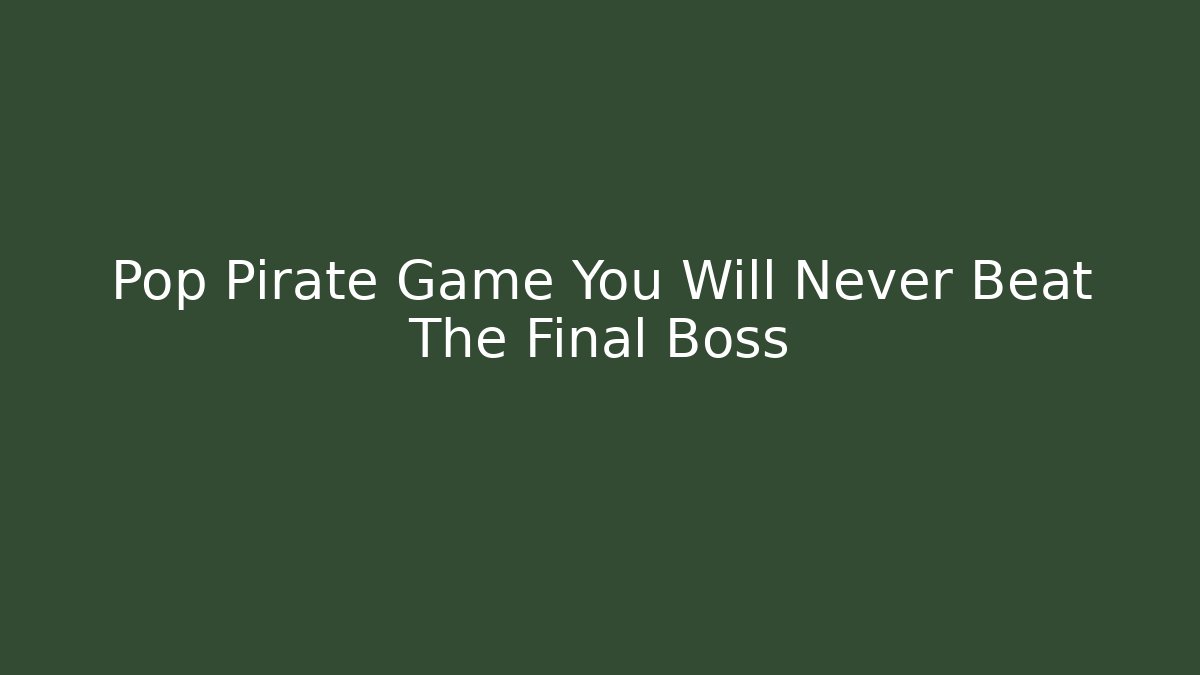 Pop Pirate Game You Will Never Beat The Final Boss